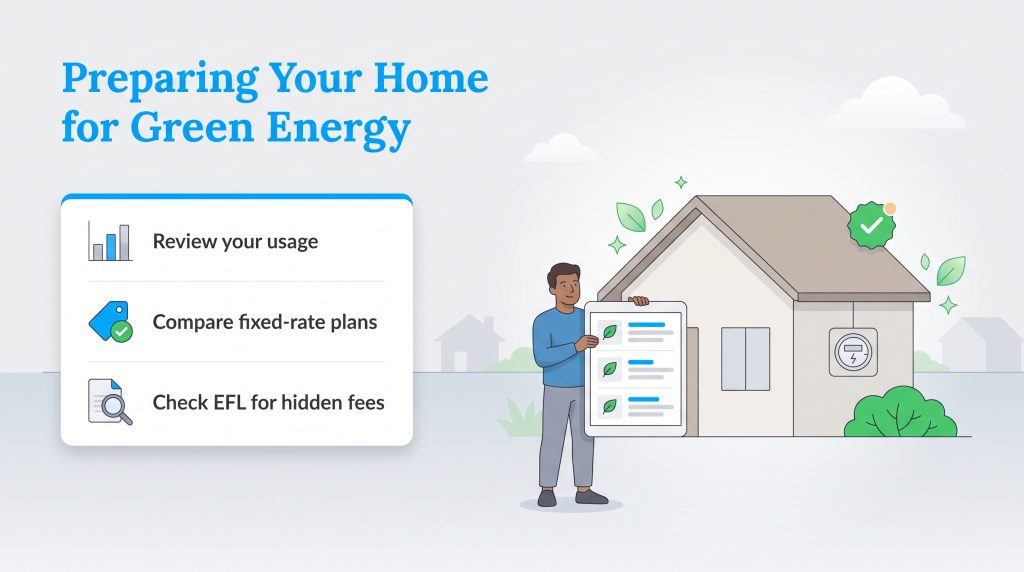 Preparing Your Home for Green Energy

Review your usage

Compare fixed-rate plans

Check EFL for hidden fees